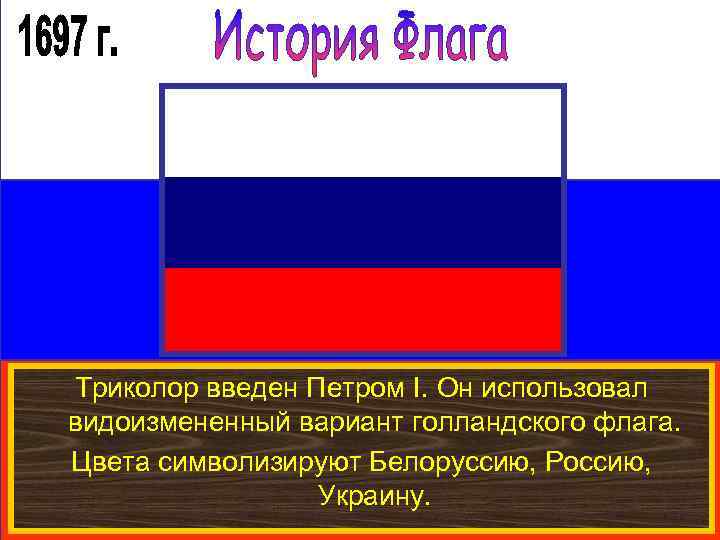 1697 г.

История Флага

Триколор введен Петром I. Он использовал видоизмененный вариант голландского флага.

Цвета символизируют Белоруссию, Россию, Украину.